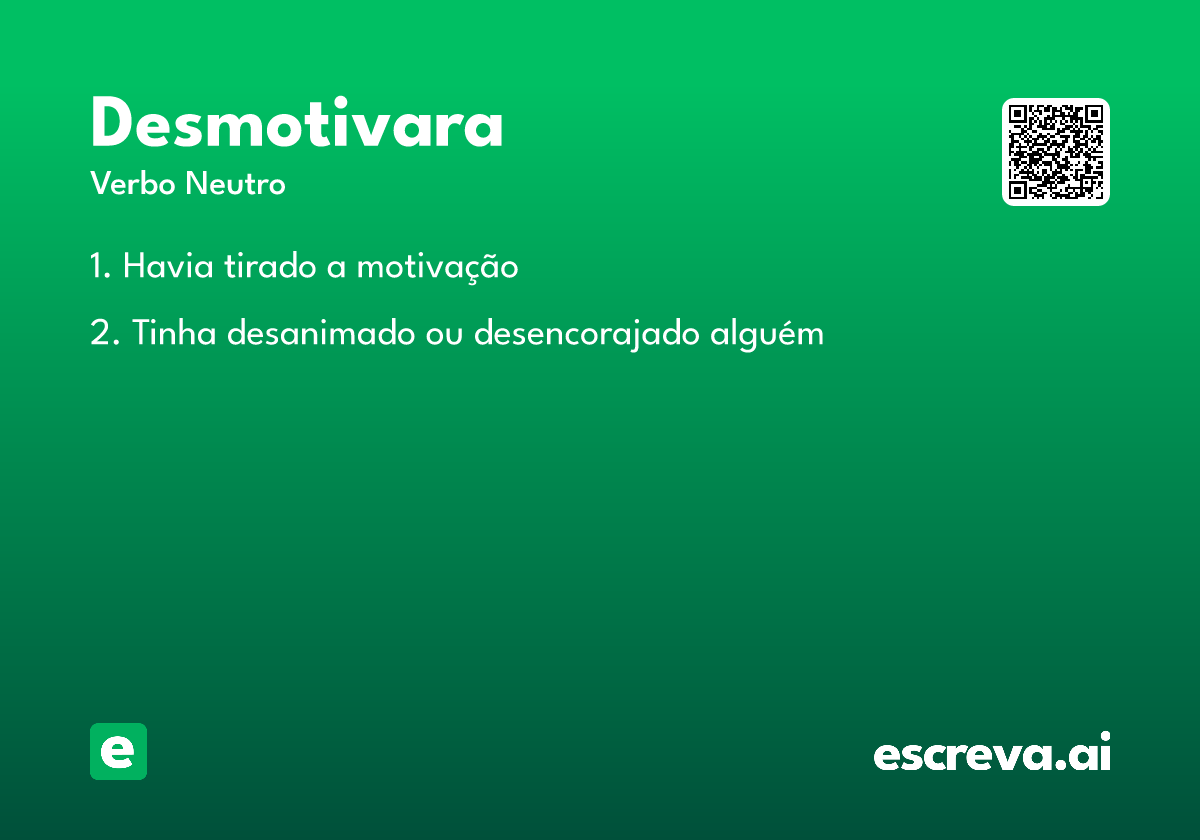 Desmotivara

Verbo Neutro

1. Havia tirado a motivação

2. Tinha desanimado ou desencorajado alguém

e

escreva.ai